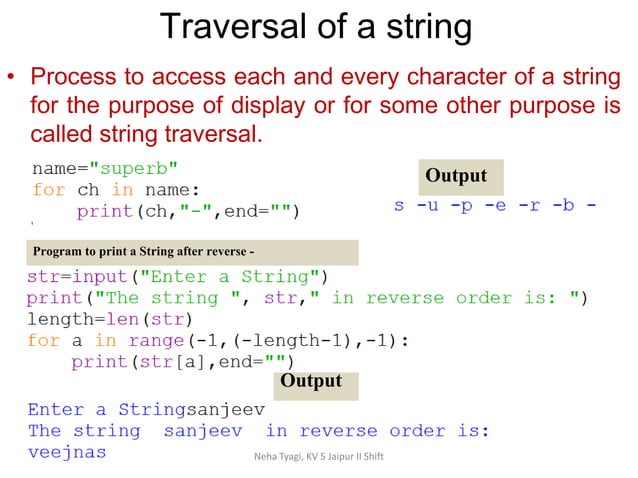 Traversal of a string

• Process to access each and every character of a string for the purpose of display or for some other purpose is called string traversal.

name="superb"
for ch in name:
    print(ch,"-",end="")

Output

s -u -p -e -r -b -

Program to print a String after reverse -

str=input("Enter a String")
print("The string ", str," in reverse order is: ")
length=len(str)
for a in range(-1,(-length-1),-1):
    print(str[a],end="")

Output

Enter a Stringsanjeev
The string  sanjeev  in reverse order is:
veejnas

Neha Tyagi, KV 5 Jaipur II Shift